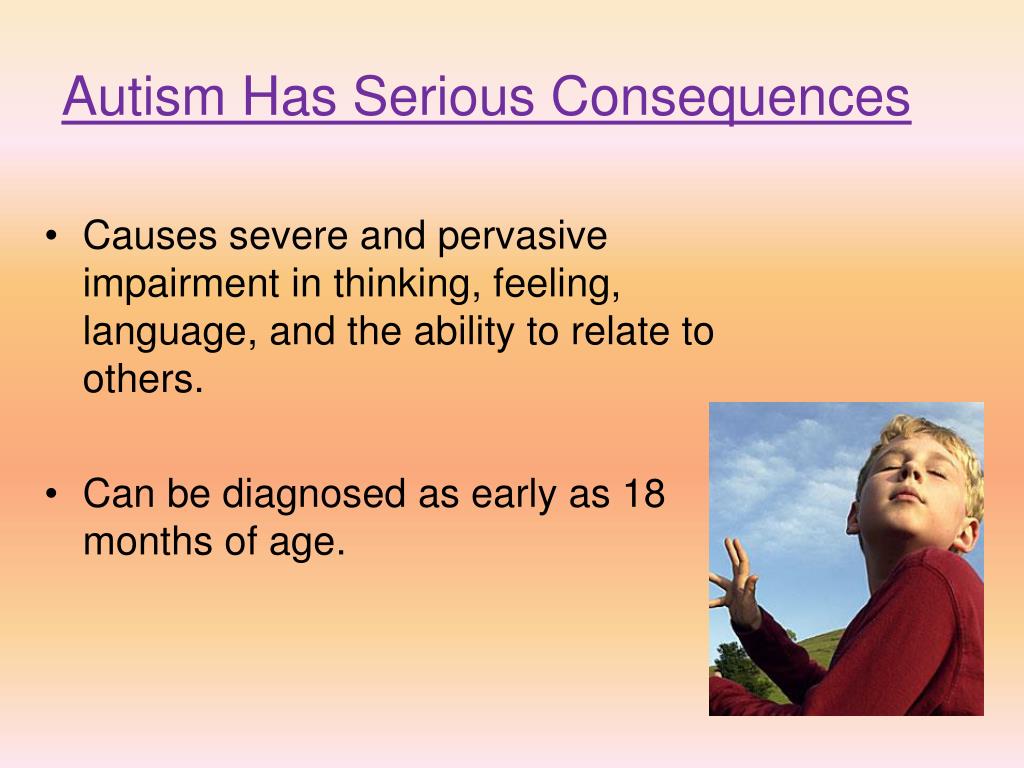 Autism Has Serious Consequences

• Causes severe and pervasive impairment in thinking, feeling, language, and the ability to relate to others.

• Can be diagnosed as early as 18 months of age.